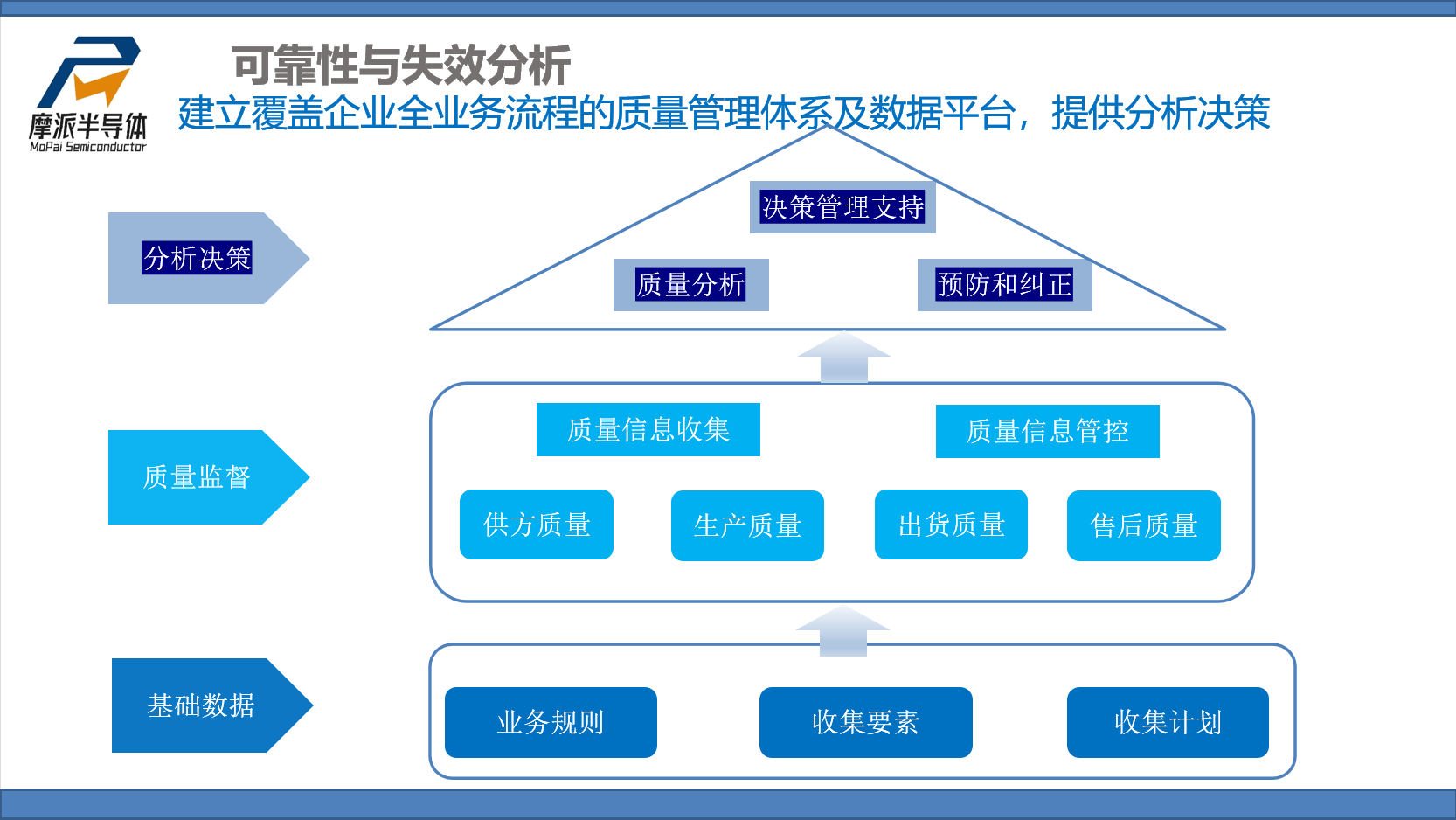 摩派半导体
MoPai Semiconductor

可靠性与失效分析

建立覆盖企业全业务流程的质量管理体系及数据平台，提供分析决策

分析决策

决策管理支持

质量分析

预防和纠正

质量监督

质量信息收集

质量信息管控

供方质量

生产质量

出货质量

售后质量

基础数据

业务规则

收集要素

收集计划